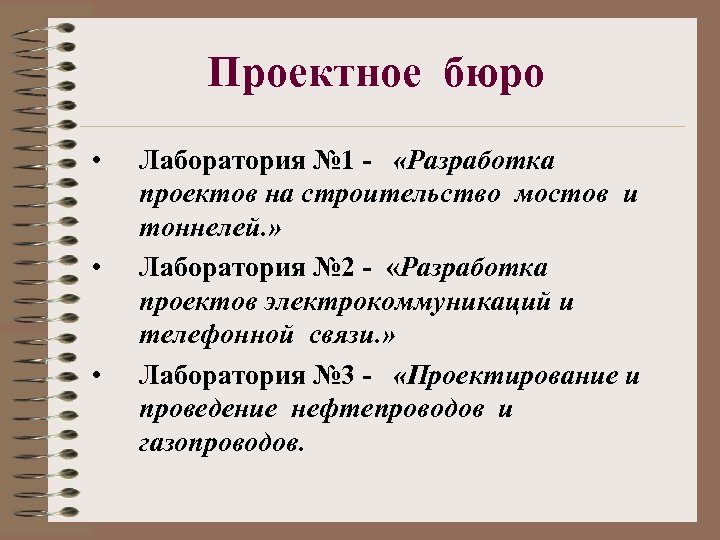 Проектное бюро

• Лаборатория №1 - «Разработка проектов на строительство мостов и тоннелей.»
• Лаборатория №2 - «Разработка проектов электрокоммуникаций и телефонной связи.»
• Лаборатория №3 - «Проектирование и проведение нефтепроводов и газопроводов.